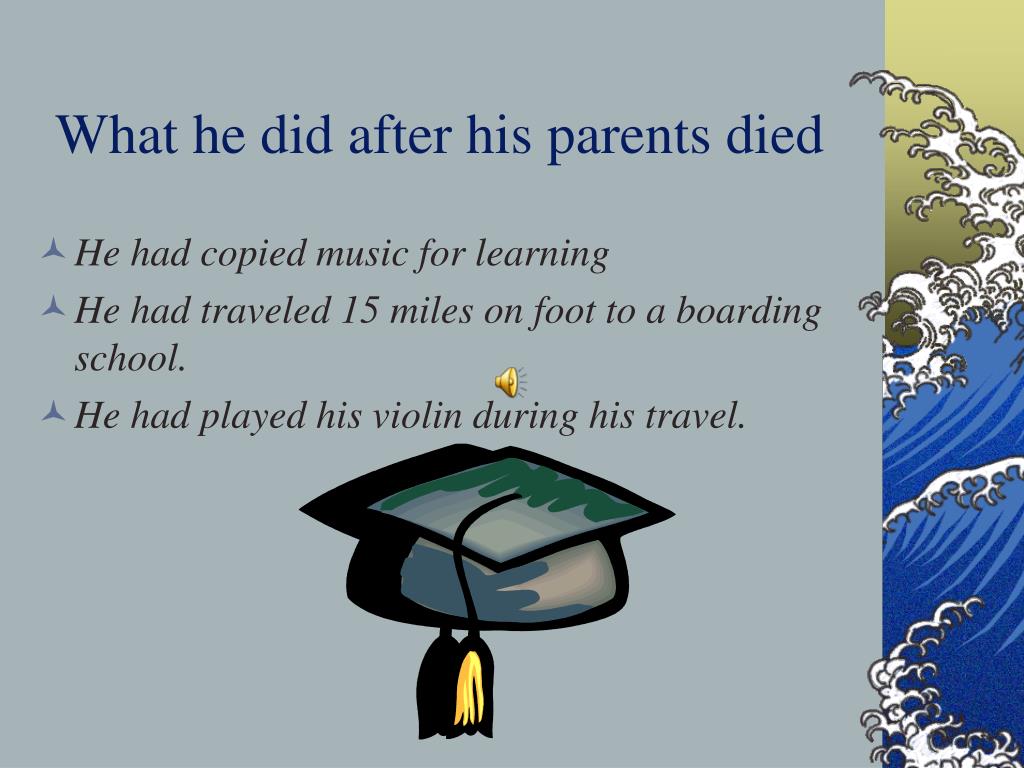 What he did after his parents died

He had copied music for learning

He had traveled 15 miles on foot to a boarding school.

He had played his violin during his travel.